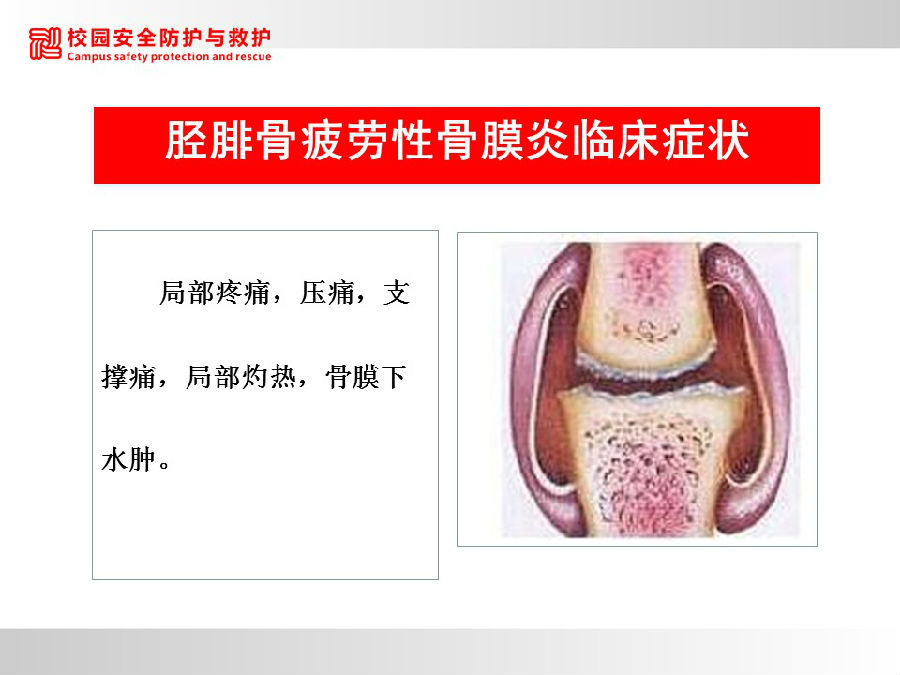 校园安全防护与救护
Campus safety protection and rescue

胫腓骨疲劳性骨膜炎临床症状

局部疼痛，压痛，支撑痛，局部灼热，骨膜下水肿。